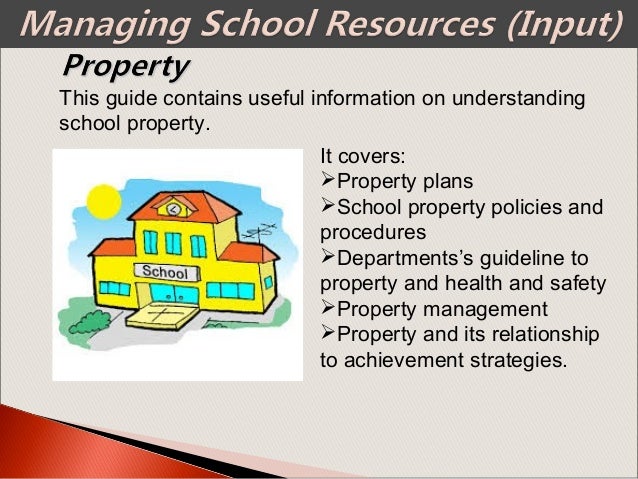 Managing School Resources (Input)

Property

This guide contains useful information on understanding school property.

School

It covers:
➢Property plans
➢School property policies and procedures
➢Departments's guideline to property and health and safety
➢Property management
➢Property and its relationship to achievement strategies.